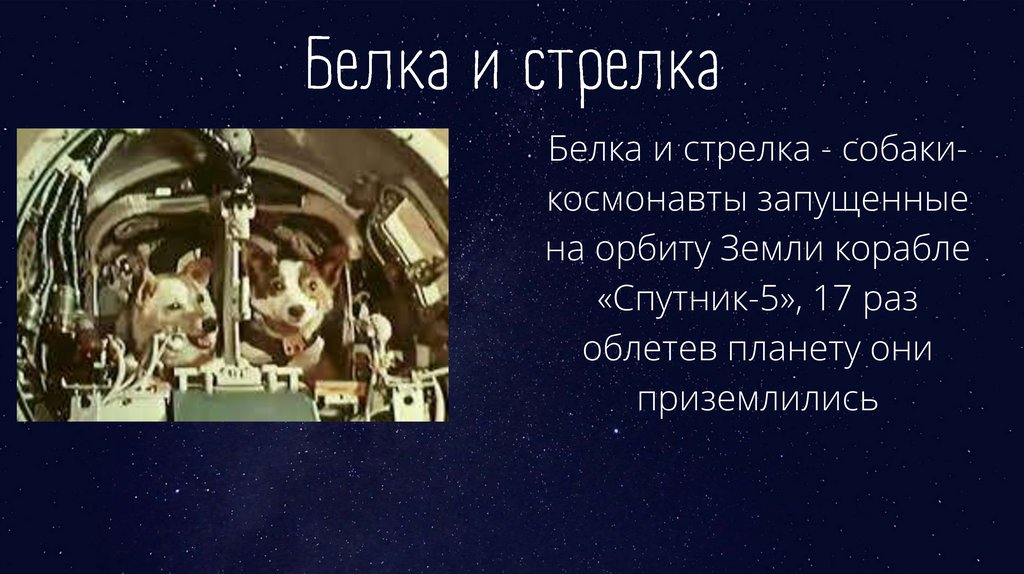 Белка и стрелка

Белка и стрелка - собаки-космонавты запущенные на орбиту Земли корабле «Спутник-5», 17 раз облетев планету они приземлились